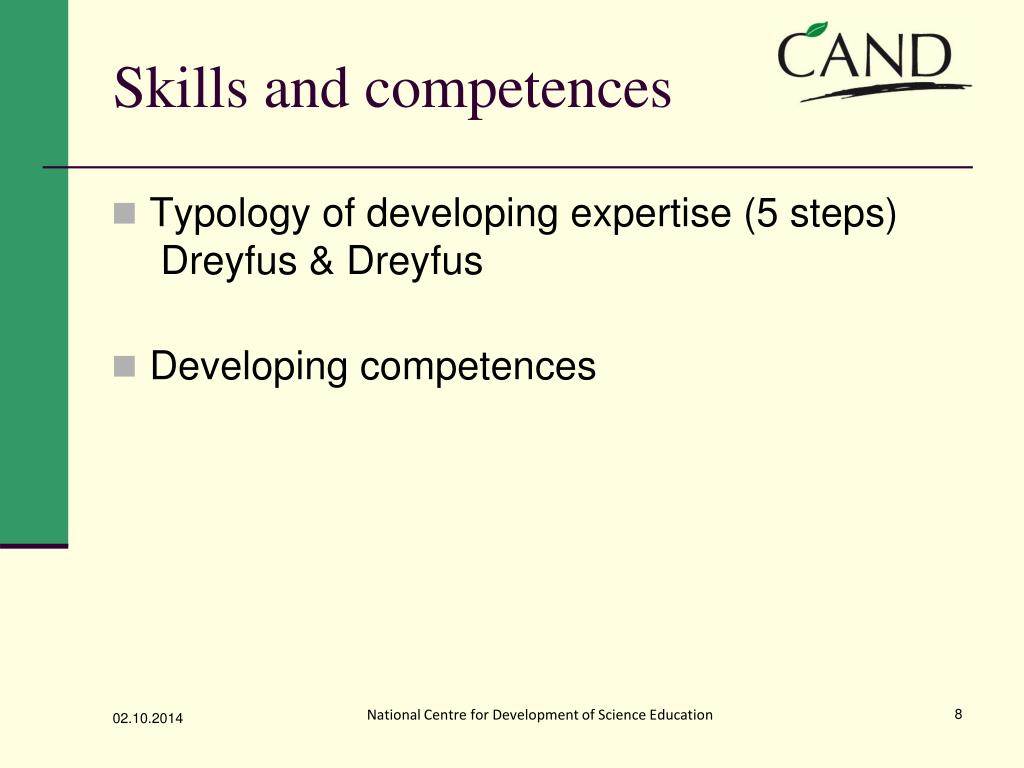 Skills and competences

CAND

Typology of developing expertise (5 steps) Dreyfus & Dreyfus

Developing competences

02.10.2014

National Centre for Development of Science Education

8